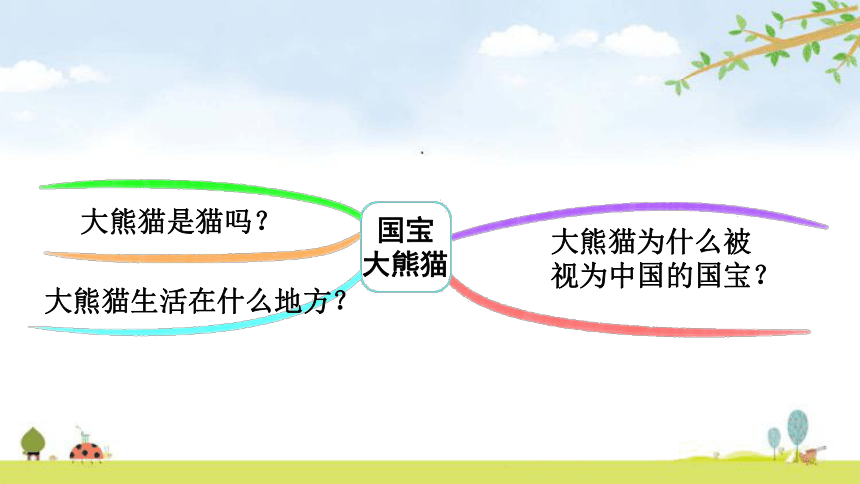 国宝
大熊猫

大熊猫是猫吗？

大熊猫生活在什么地方？

大熊猫为什么被视为中国的国宝？